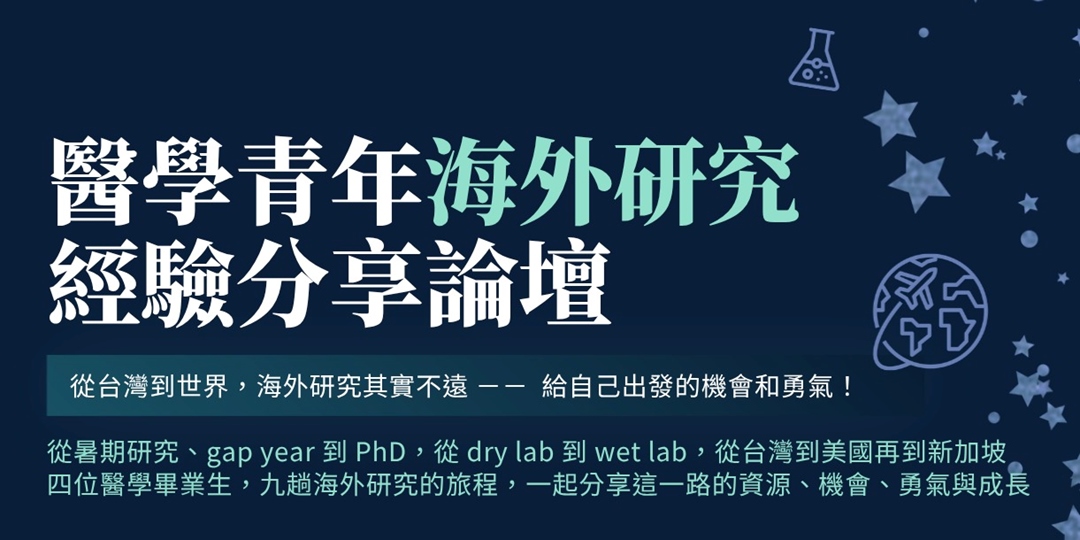 醫學青年海外研究
經驗分享論壇

從台灣到世界，海外研究其實不遠 —— 給自己出發的機會和勇氣！

從暑期研究、gap year 到 PhD，從 dry lab 到 wet lab，從台灣到美國再到新加坡
四位醫學畢業生，九趟海外研究的旅程，一起分享這一路的資源、機會、勇氣與成長